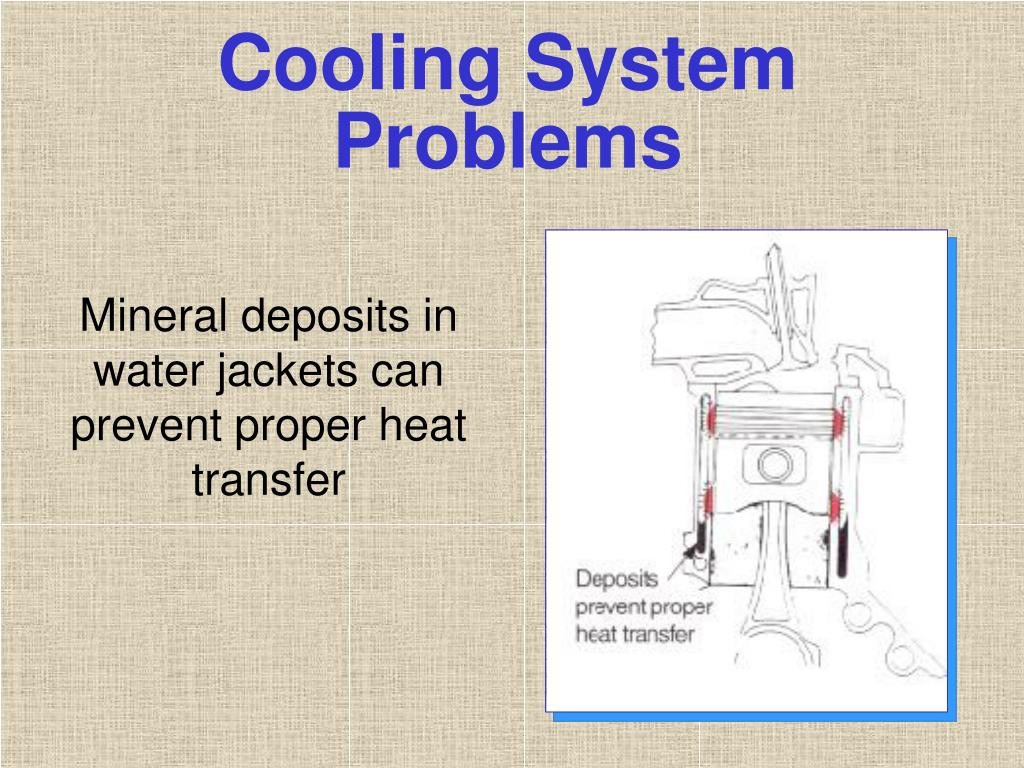 Cooling System Problems

Mineral deposits in water jackets can prevent proper heat transfer

Deposits prevent proper heat transfer